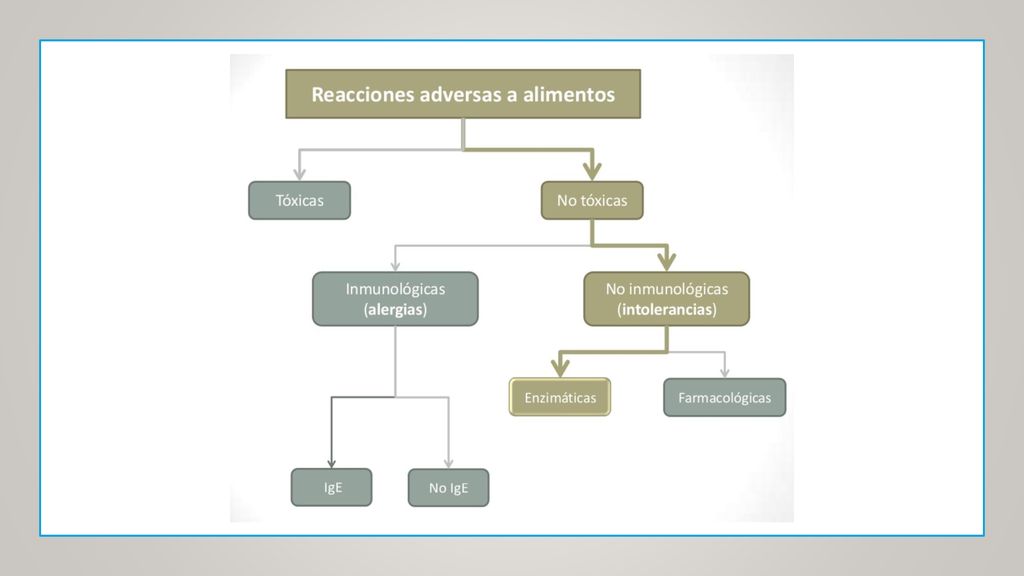 Reacciones adversas a alimentos

Tóxicas

No tóxicas

Inmunológicas (alergias)

No inmunológicas (intolerancias)

Enzimáticas

Farmacológicas

IgE

No IgE